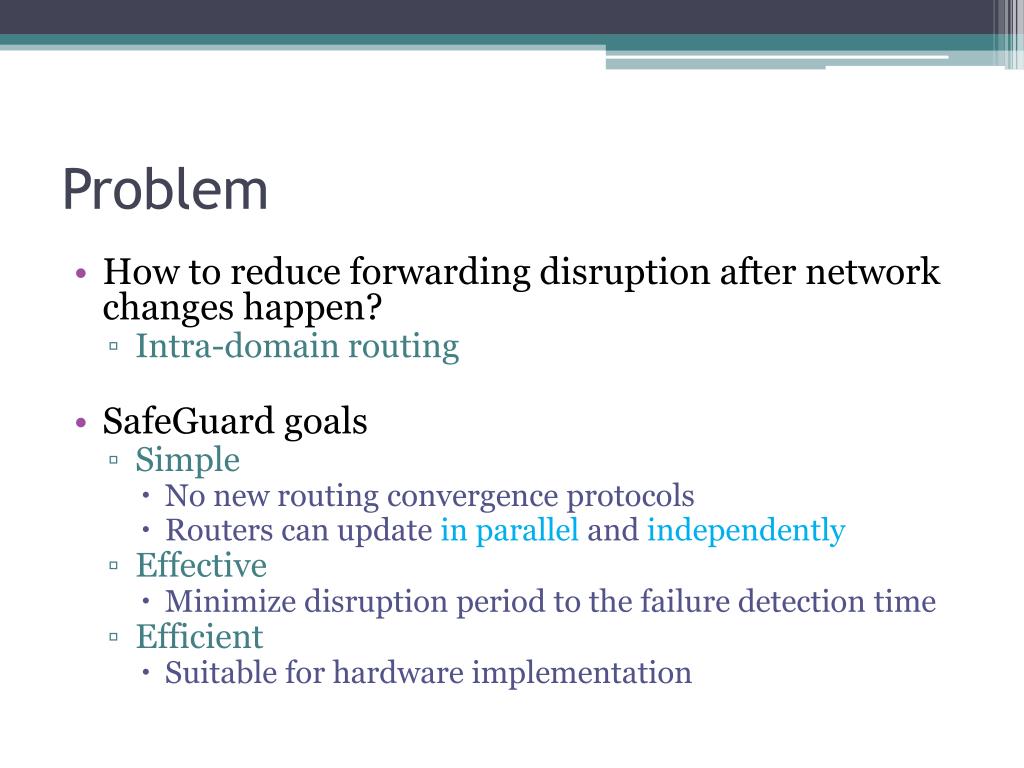 Problem

• How to reduce forwarding disruption after network changes happen?
  ▫ Intra-domain routing

• SafeGuard goals
  ▫ Simple
    • No new routing convergence protocols
    • Routers can update in parallel and independently
  ▫ Effective
    • Minimize disruption period to the failure detection time
  ▫ Efficient
    • Suitable for hardware implementation